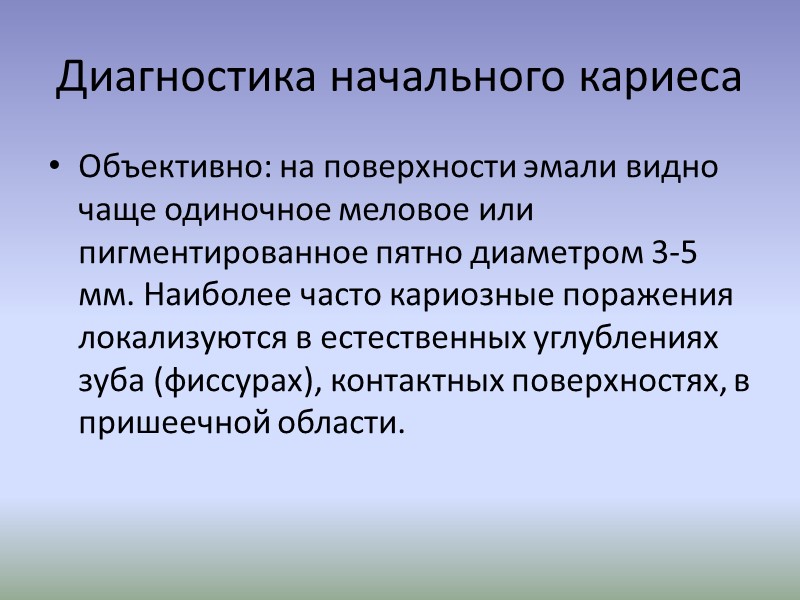 Диагностика начального кариеса

• Объективно: на поверхности эмали видно чаще одиночное меловое или пигментированное пятно диаметром 3-5 мм. Наиболее часто кариозные поражения локализуются в естественных углублениях зуба (фиссурах), контактных поверхностях, в пришеечной области.